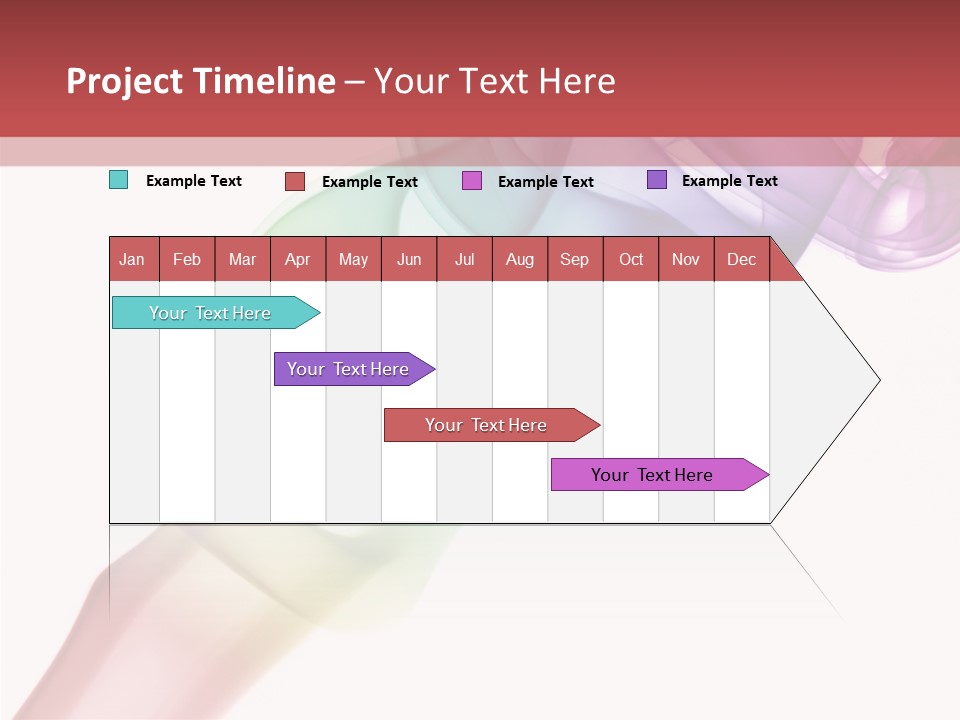 Project Timeline – Your Text Here

Example Text
Example Text
Example Text
Example Text

| Jan | Feb | Mar | Apr | May | Jun | Jul | Aug | Sep | Oct | Nov | Dec |
|---|---|---|---|---|---|---|---|---|---|---|---|

Your Text Here
Your Text Here
Your Text Here
Your Text Here